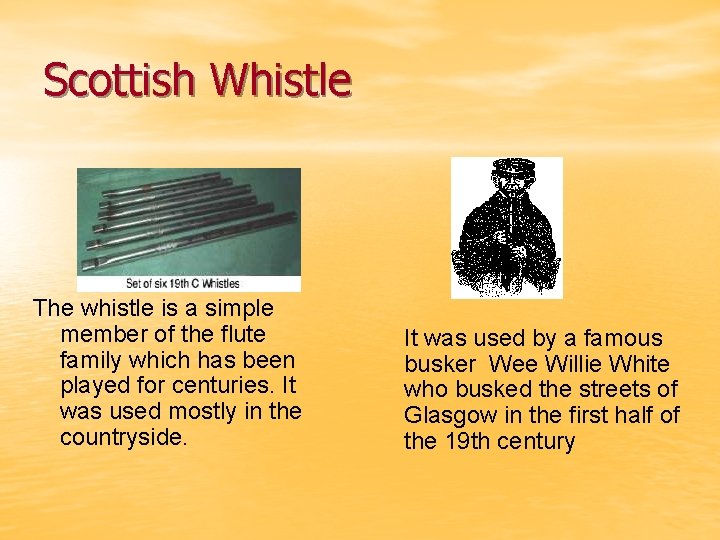 Scottish Whistle

Set of six 19th C Whistles

The whistle is a simple member of the flute family which has been played for centuries. It was used mostly in the countryside.

It was used by a famous busker Wee Willie White who busked the streets of Glasgow in the first half of the 19th century